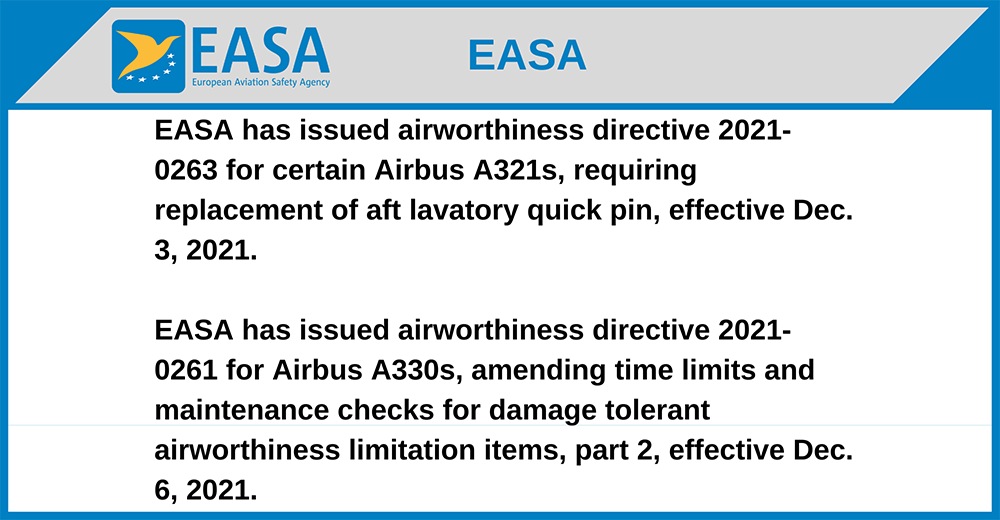 EASA
European Aviation Safety Agency

EASA

EASA has issued airworthiness directive 2021-0263 for certain Airbus A321s, requiring replacement of aft lavatory quick pin, effective Dec. 3, 2021.

EASA has issued airworthiness directive 2021-0261 for Airbus A330s, amending time limits and maintenance checks for damage tolerant airworthiness limitation items, part 2, effective Dec. 6, 2021.